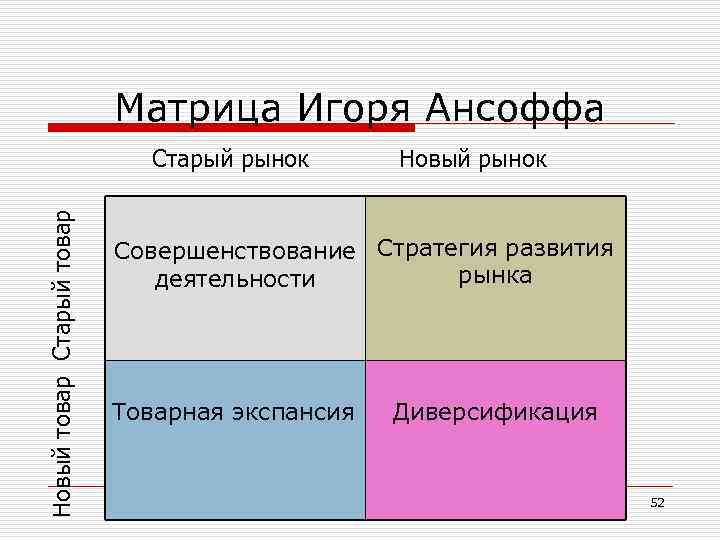 Матрица Игоря Ансоффа

| | Старый рынок | Новый рынок |
|---|---|---|
| Старый товар | Совершенствование деятельности | Стратегия развития рынка |
| Новый товар | Товарная экспансия | Диверсификация |

52